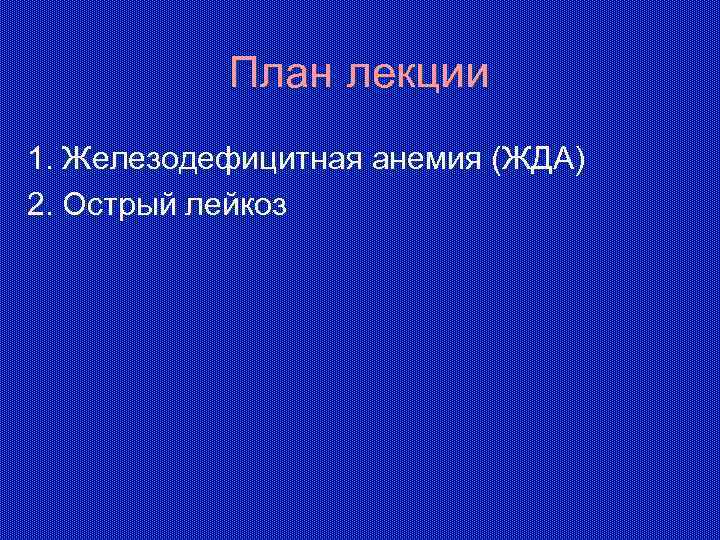 План лекции

1. Железодефицитная анемия (ЖДА)
2. Острый лейкоз